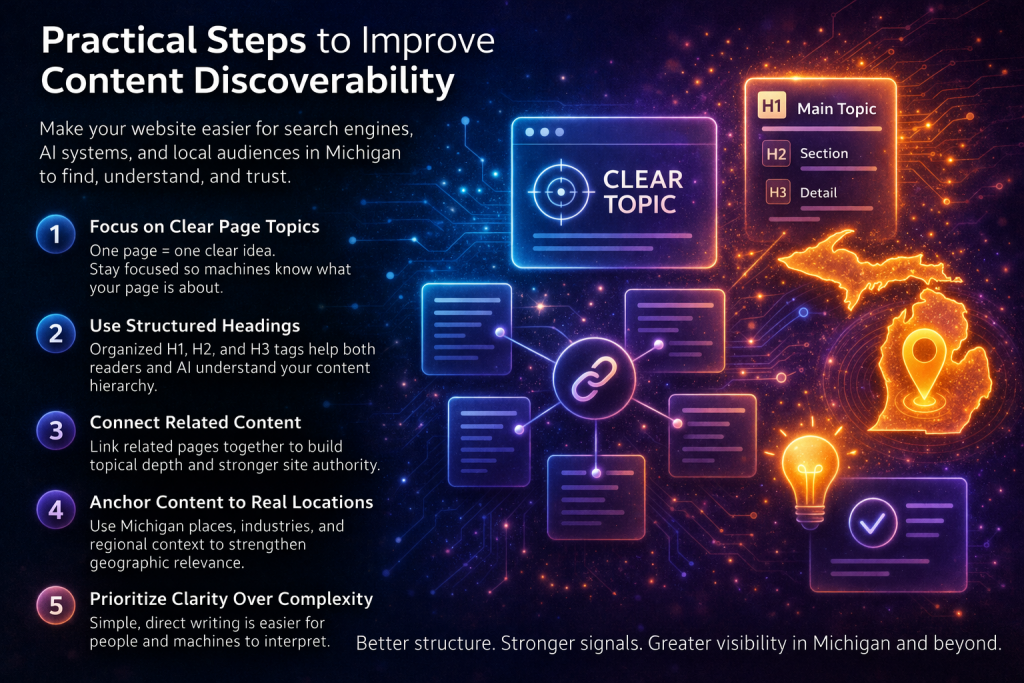 Practical Steps to Improve Content Discoverability

Make your website easier for search engines, AI systems, and local audiences in Michigan to find, understand, and trust.

1 Focus on Clear Page Topics
One page = one clear idea. Stay focused so machines know what your page is about.

2 Use Structured Headings
Organized H1, H2, and H3 tags help both readers and AI understand your content hierarchy.

3 Connect Related Content
Link related pages together to build topical depth and stronger site authority.

4 Anchor Content to Real Locations
Use Michigan places, industries, and regional context to strengthen geographic relevance.

5 Prioritize Clarity Over Complexity
Simple, direct writing is easier for people and machines to interpret.

CLEAR TOPIC

H1 Main Topic
H2 Section
H3 Detail

Better structure. Stronger signals. Greater visibility in Michigan and beyond.